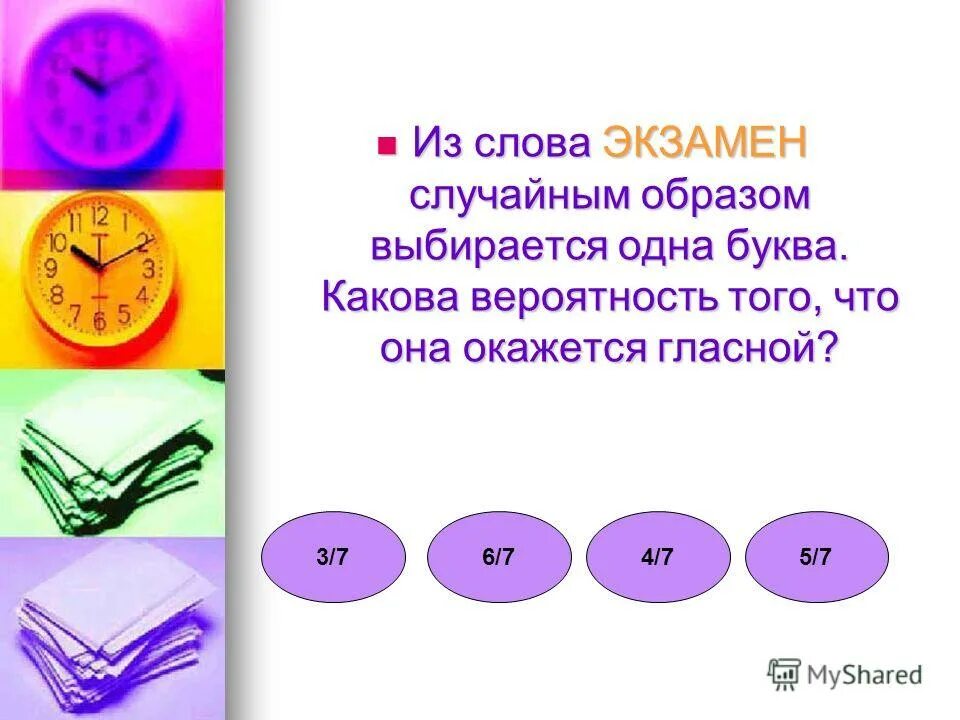 Из слова ЭКЗАМЕН случайным образом выбирается одна буква. Какова вероятность того, что она окажется гласной?

3/7

6/7

4/7

5/7

MyShared